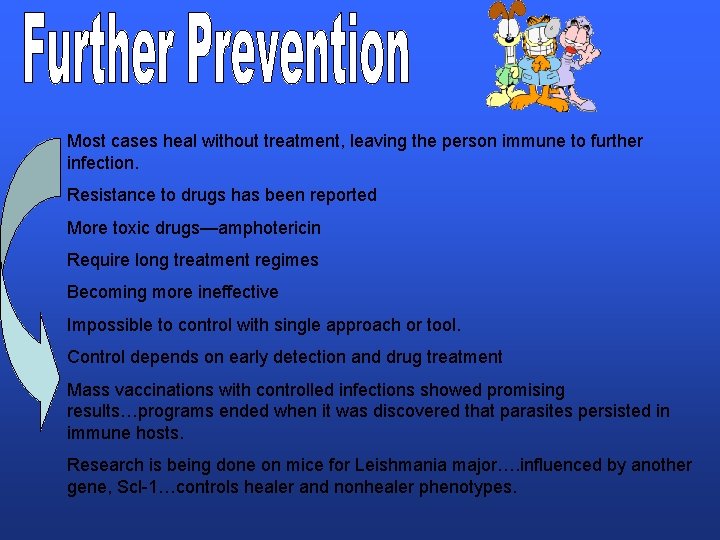 Further Prevention

Most cases heal without treatment, leaving the person immune to further infection.

Resistance to drugs has been reported

More toxic drugs—amphotericin

Require long treatment regimes

Becoming more ineffective

Impossible to control with single approach or tool.

Control depends on early detection and drug treatment

Mass vaccinations with controlled infections showed promising results…programs ended when it was discovered that parasites persisted in immune hosts.

Research is being done on mice for Leishmania major….influenced by another gene, Scl-1…controls healer and nonhealer phenotypes.